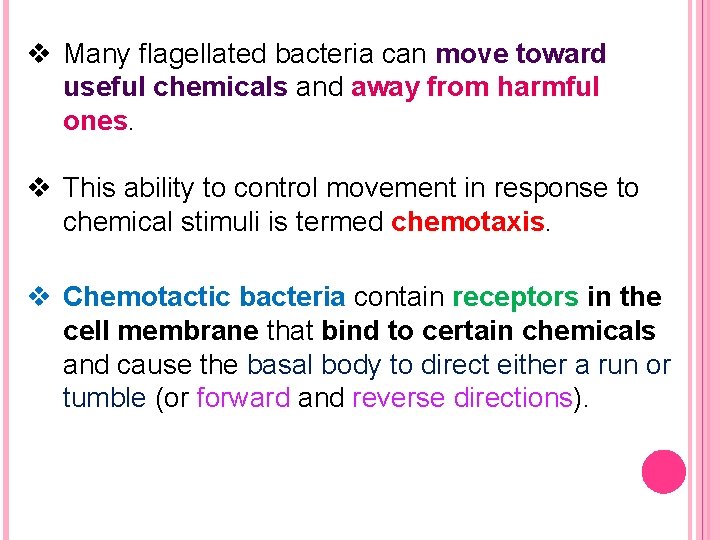 ❖ Many flagellated bacteria can move toward useful chemicals and away from harmful ones.

❖ This ability to control movement in response to chemical stimuli is termed chemotaxis.

❖ Chemotactic bacteria contain receptors in the cell membrane that bind to certain chemicals and cause the basal body to direct either a run or tumble (or forward and reverse directions).